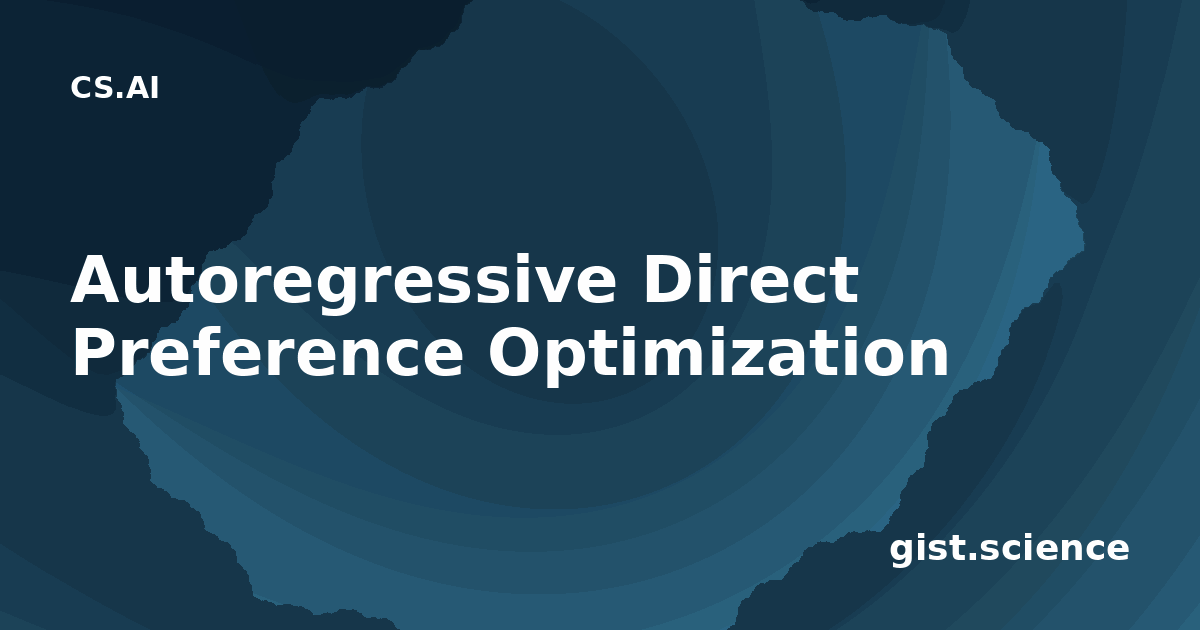 CS.AI

Autoregressive Direct Preference Optimization

gist.science